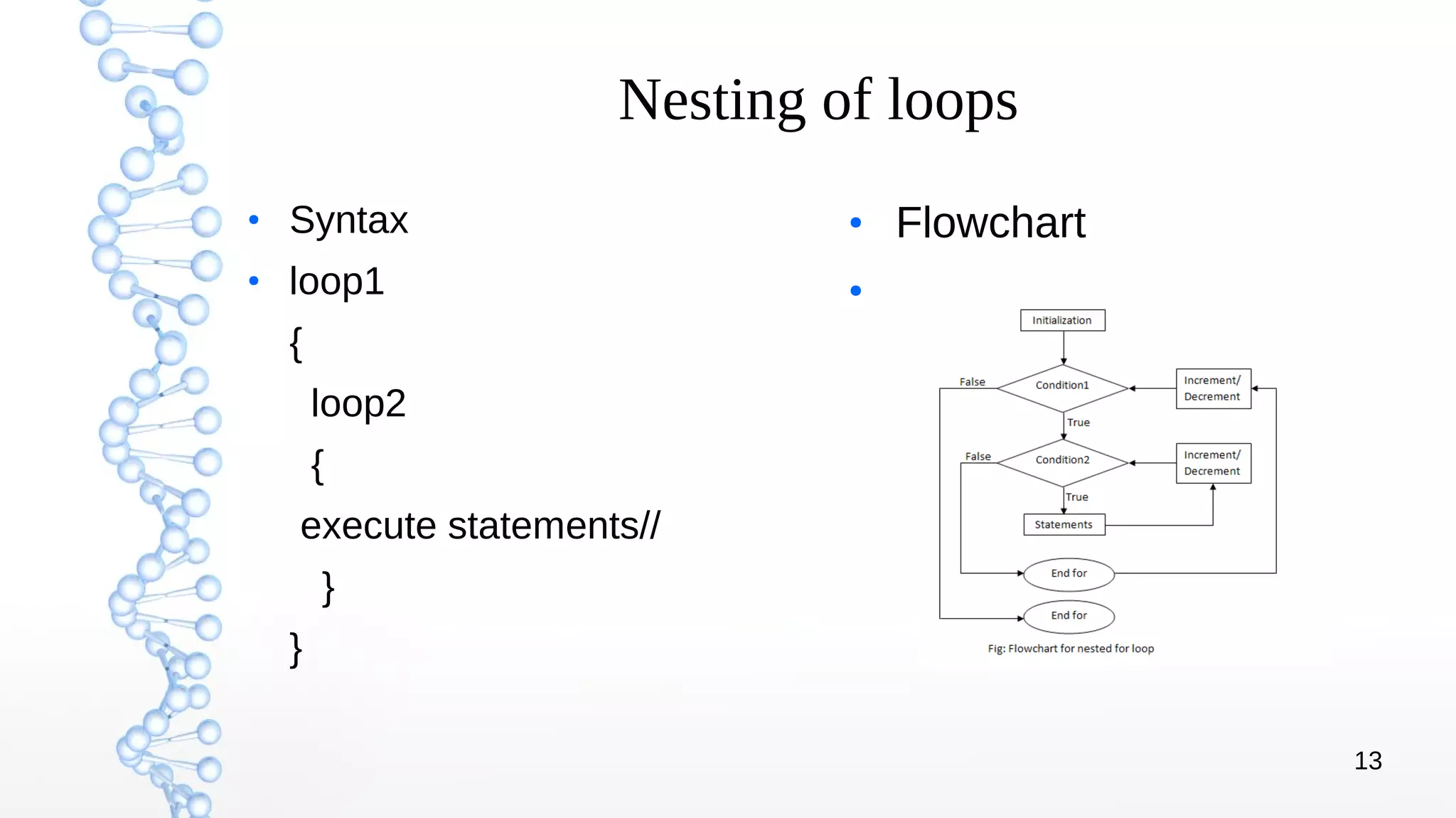 Nesting of loops

• Syntax
• loop1
{
loop2
{
execute statements//
}
}

• Flowchart
•

Initialization
False
Condition1
Increment/ Decrement
True
False
Condition2
Increment/ Decrement
True
Statements
End for
End for
Fig: Flowchart for nested for loop

13